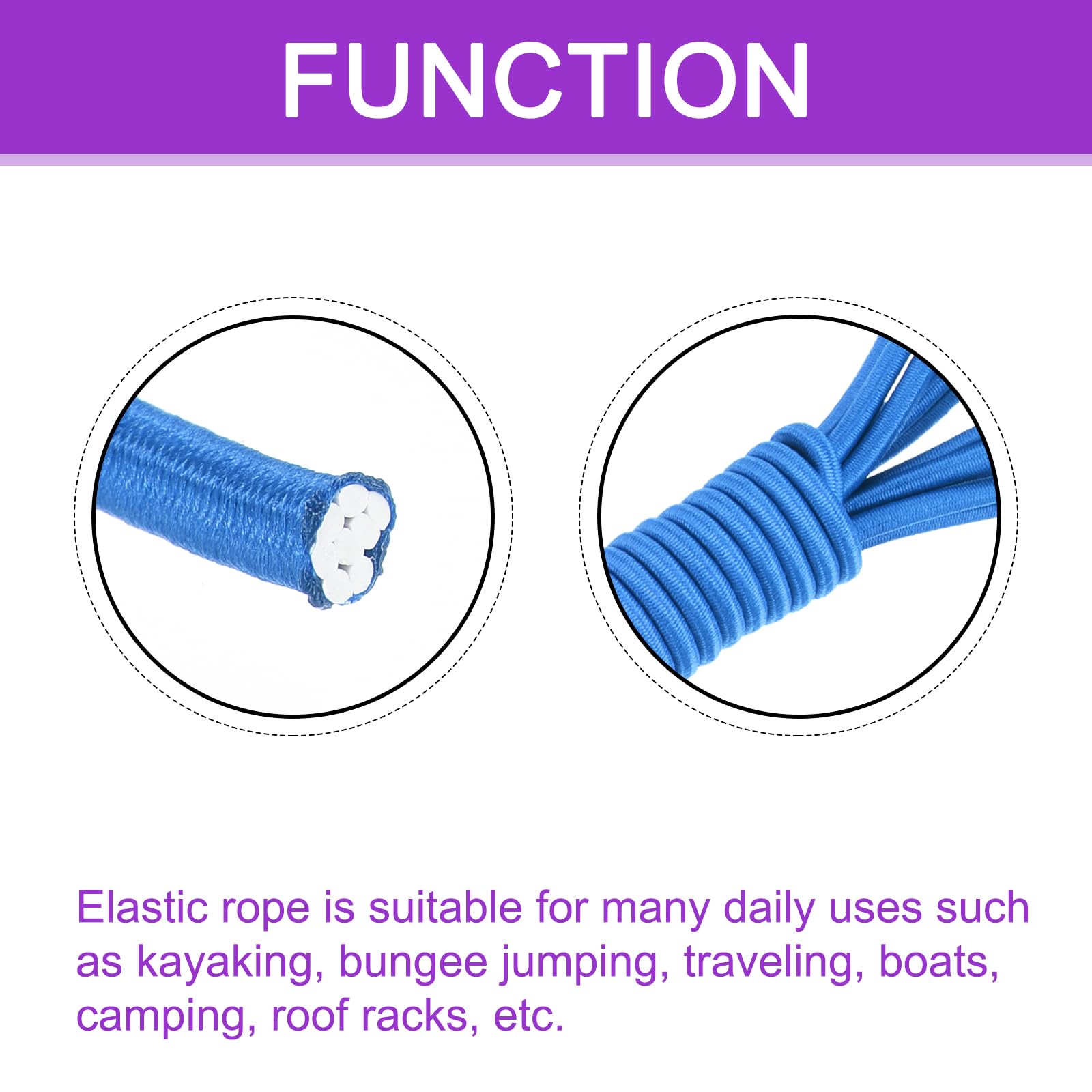 FUNCTION

Elastic rope is suitable for many daily uses such as kayaking, bungee jumping, traveling, boats, camping, roof racks, etc.